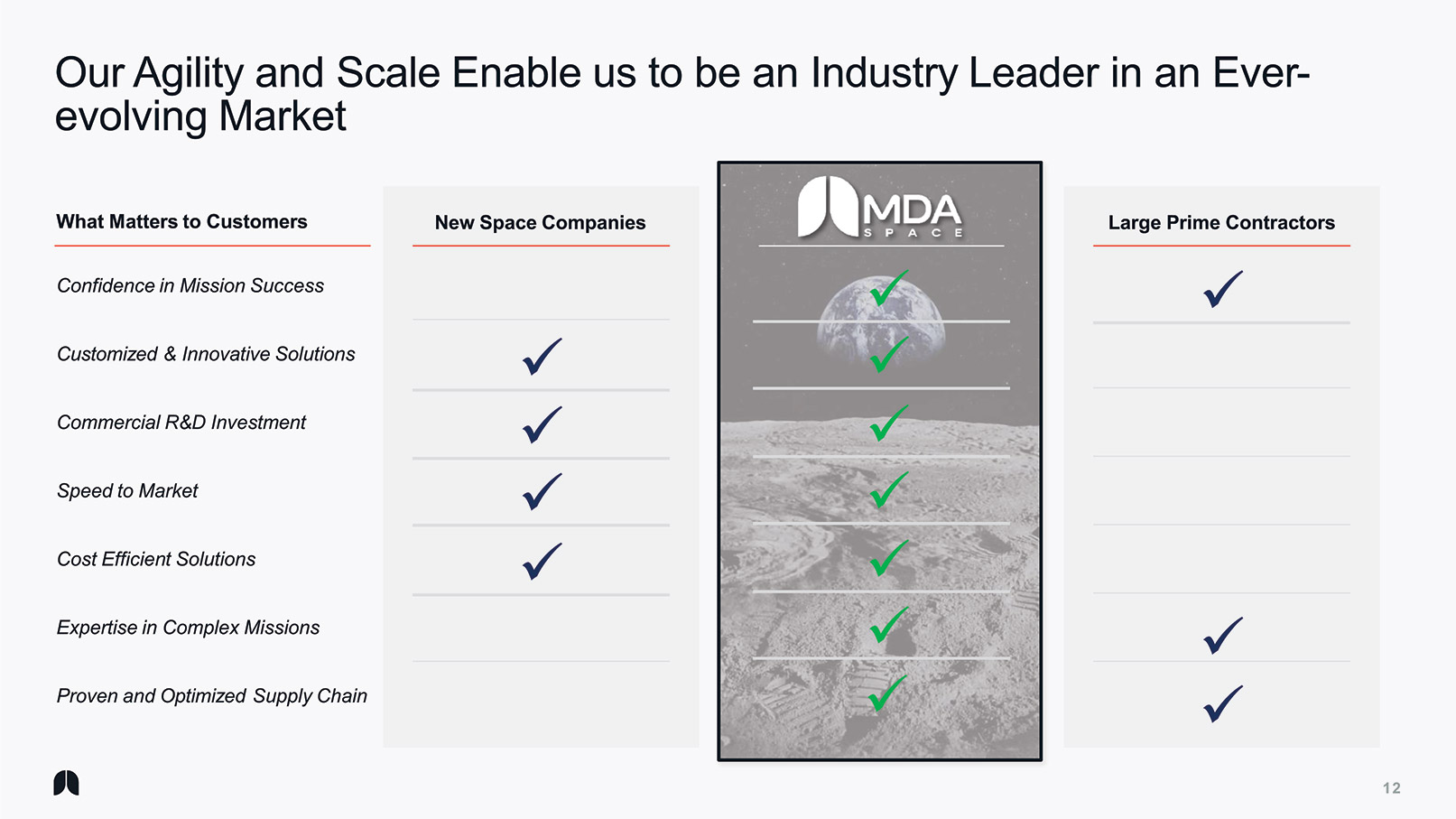 Our Agility and Scale Enable us to be an Industry Leader in an Ever-evolving Market

| What Matters to Customers | New Space Companies | MDA SPACE | Large Prime Contractors |
|---|---|---|---|
| Confidence in Mission Success | | ✓ | ✓ |
| Customized & Innovative Solutions | ✓ | ✓ | |
| Commercial R&D Investment | ✓ | ✓ | |
| Speed to Market | ✓ | ✓ | |
| Cost Efficient Solutions | ✓ | ✓ | |
| Expertise in Complex Missions | | ✓ | ✓ |
| Proven and Optimized Supply Chain | | ✓ | ✓ |

12